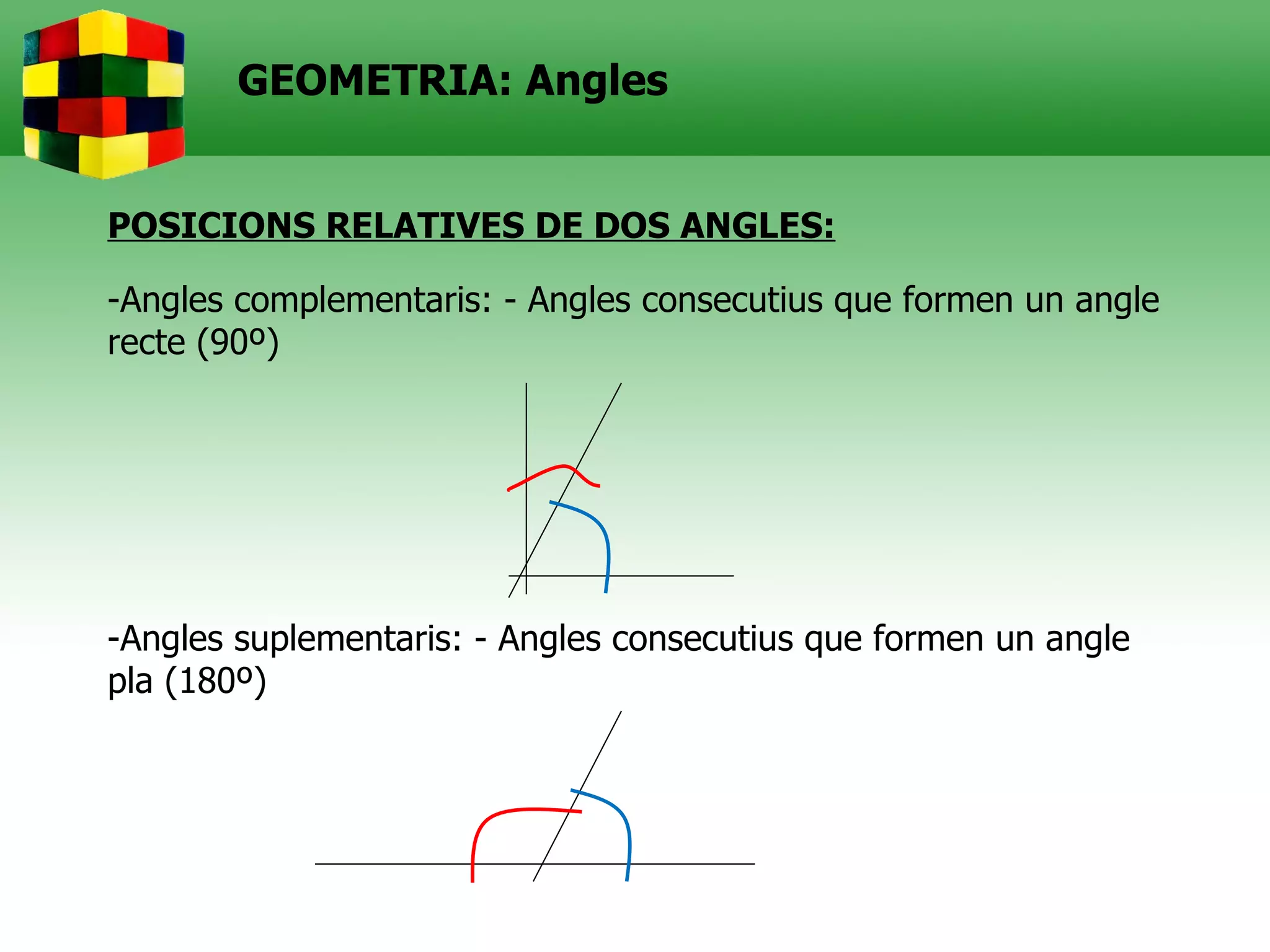 GEOMETRIA: Angles

POSICIONS RELATIVES DE DOS ANGLES:

-Angles complementaris: - Angles consecutius que formen un angle recte (90º)

-Angles suplementaris: - Angles consecutius que formen un angle pla (180º)